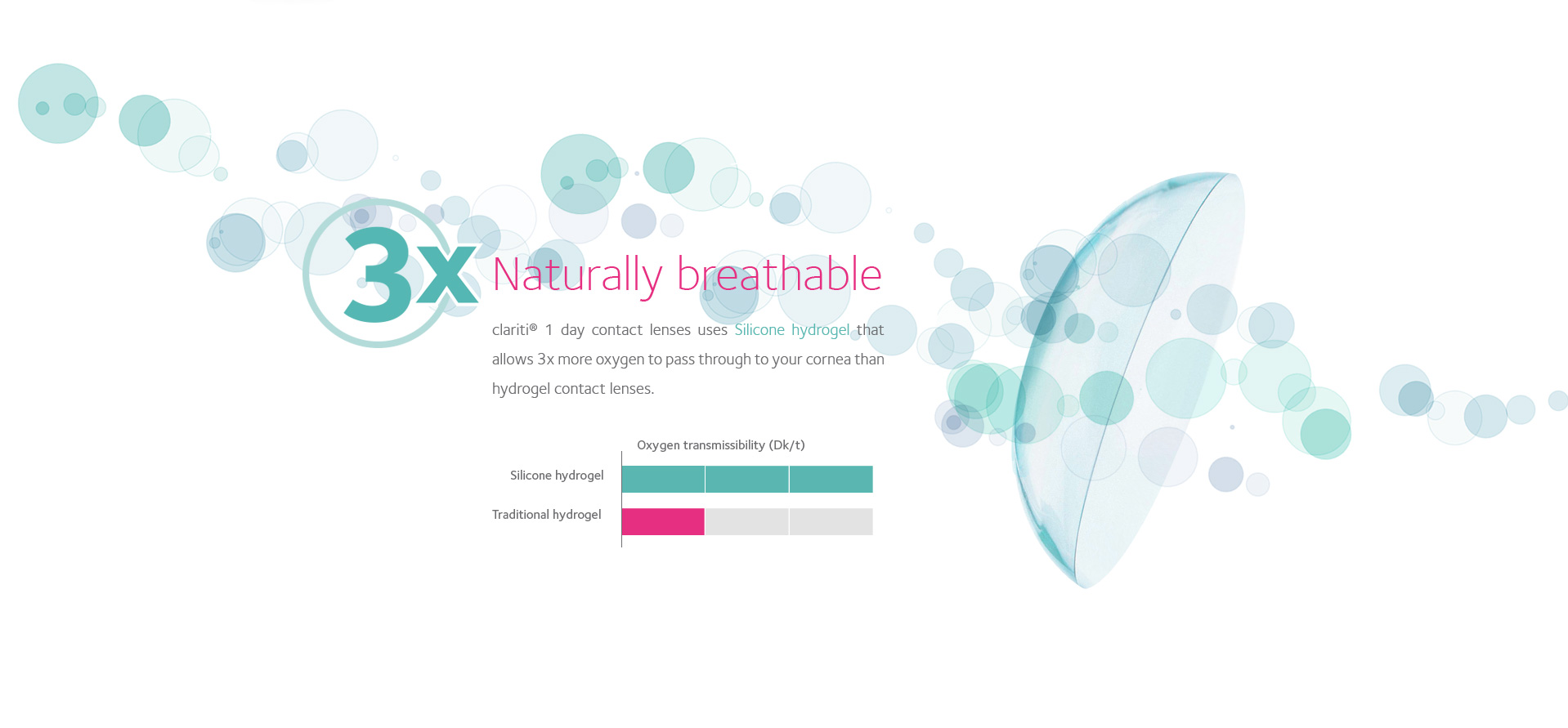 3x

Naturally breathable

clariti® 1 day contact lenses uses Silicone hydrogel that allows 3x more oxygen to pass through to your cornea than hydrogel contact lenses.

Oxygen transmissibility (Dk/t)

Silicone hydrogel

Traditional hydrogel